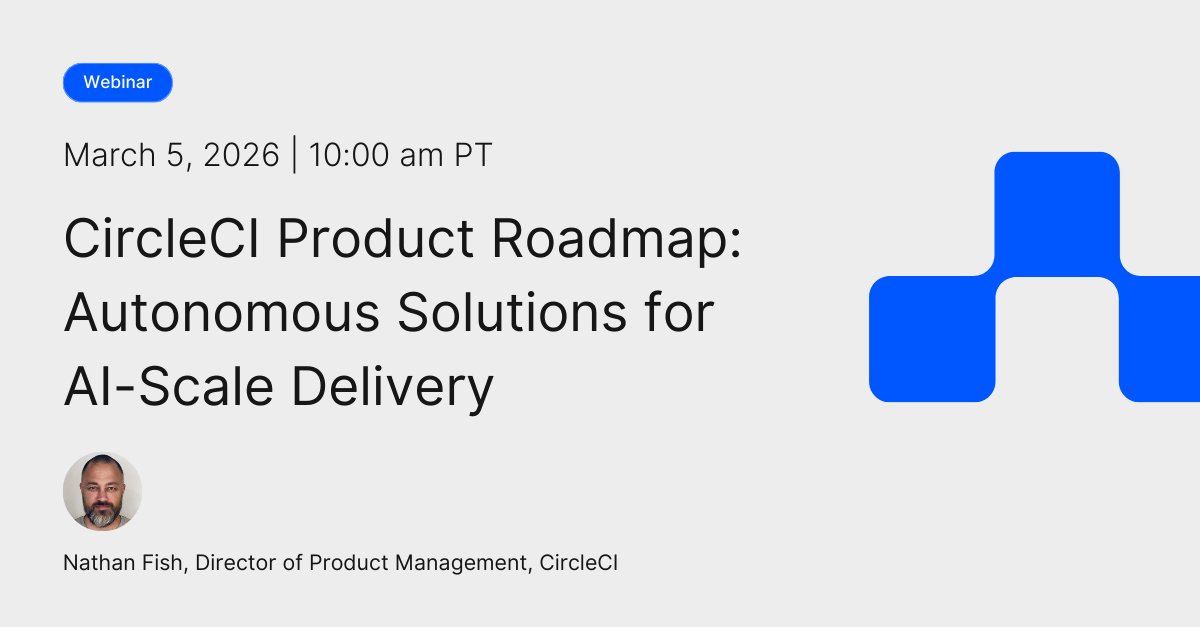 Webinar

March 5, 2026 | 10:00 am PT

CircleCI Product Roadmap: Autonomous Solutions for AI-Scale Delivery

Nathan Fish, Director of Product Management, CircleCI